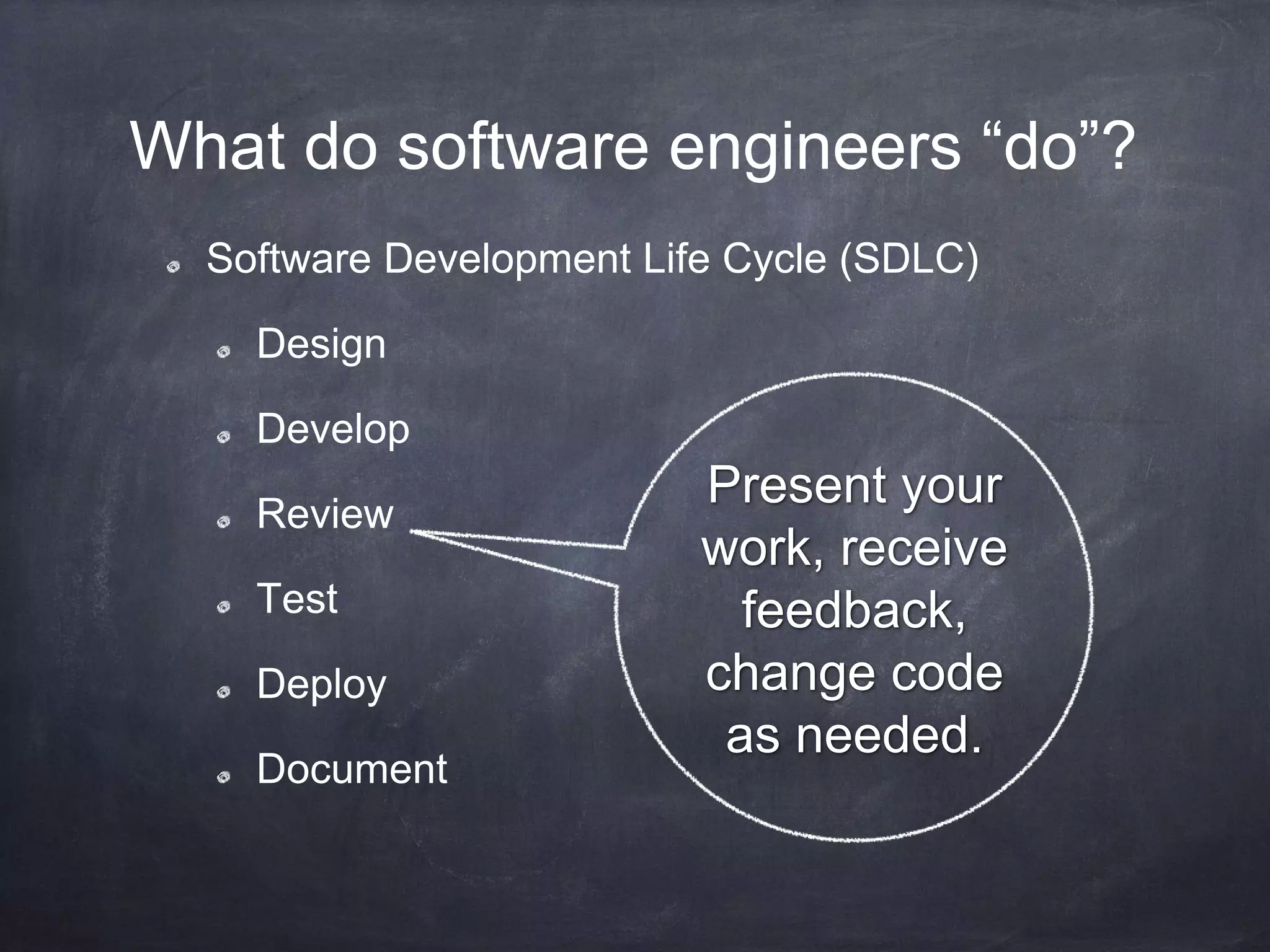 What do software engineers “do”?

Software Development Life Cycle (SDLC)

Design

Develop

Review

Test

Deploy

Document

Present your work, receive feedback, change code as needed.